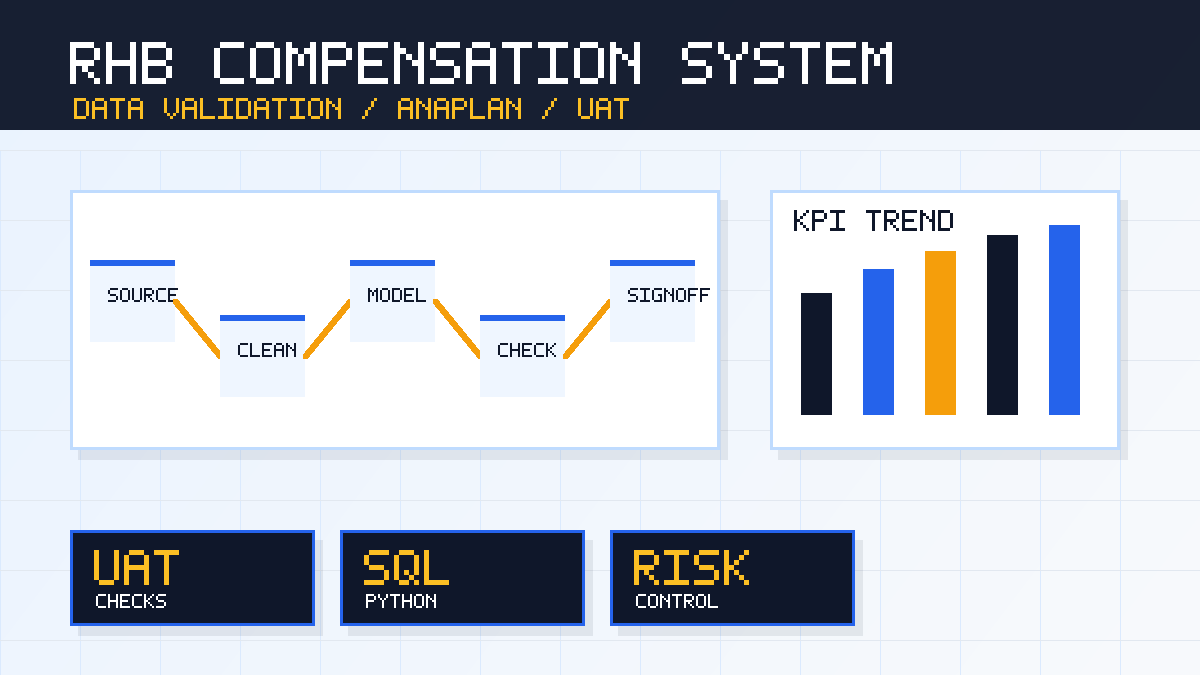 RHB COMPENSATION SYSTEM
DATA VALIDATION / ANAPLAN / UAT

SOURCE
CLEAN
MODEL
CHECK
SIGNOFF

KPI TREND

UAT
CHECKS

SQL
PYTHON

RISK
CONTROL